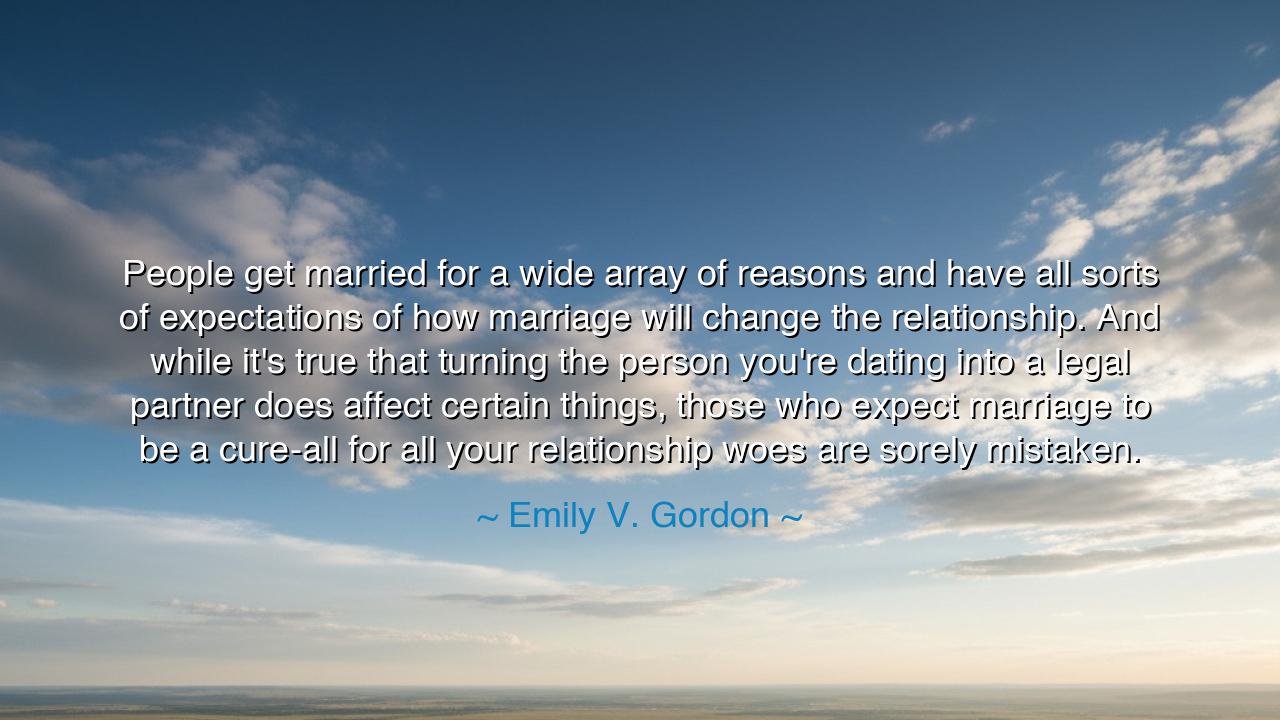 People get married for a wide array of reasons and have all sorts of expectations of how marriage will change the relationship. And while it's true that turning the person you're dating into a legal partner does affect certain things, those who expect marriage to be a cure-all for all your relationship woes are sorely mistaken.

~ Emily V. Gordon ~